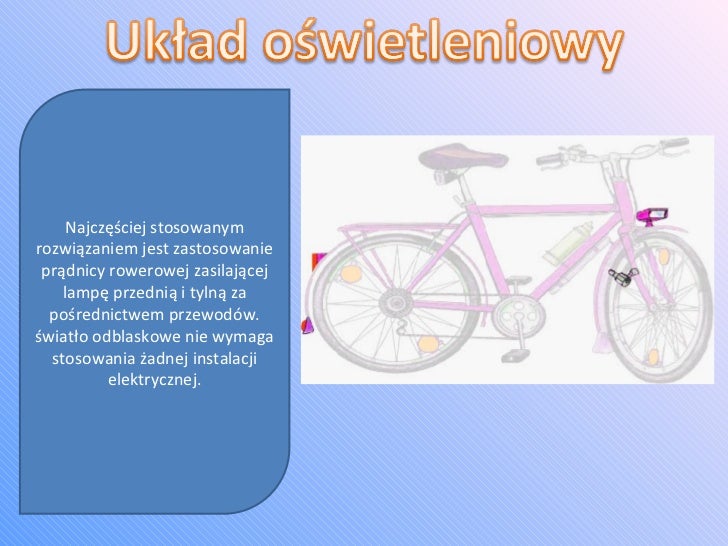 Układ oświetleniowy

Najczęściej stosowanym rozwiązaniem jest zastosowanie prądnicy rowerowej zasilającej lampę przednią i tylną za pośrednictwem przewodów. światło odblaskowe nie wymaga stosowania żadnej instalacji elektrycznej.